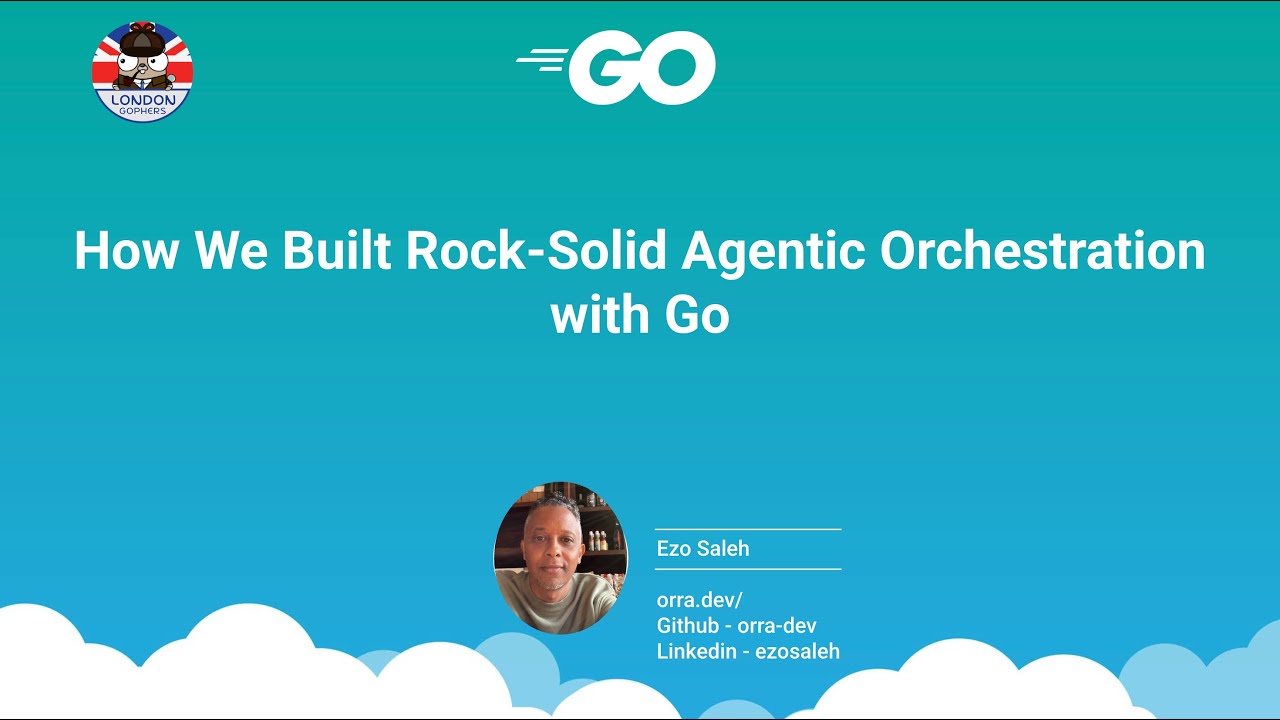 LONDON GOPHERS

GO

How We Built Rock-Solid Agentic Orchestration with Go

Ezo Saleh

orra.dev/
Github - orra-dev
Linkedin - ezosaleh